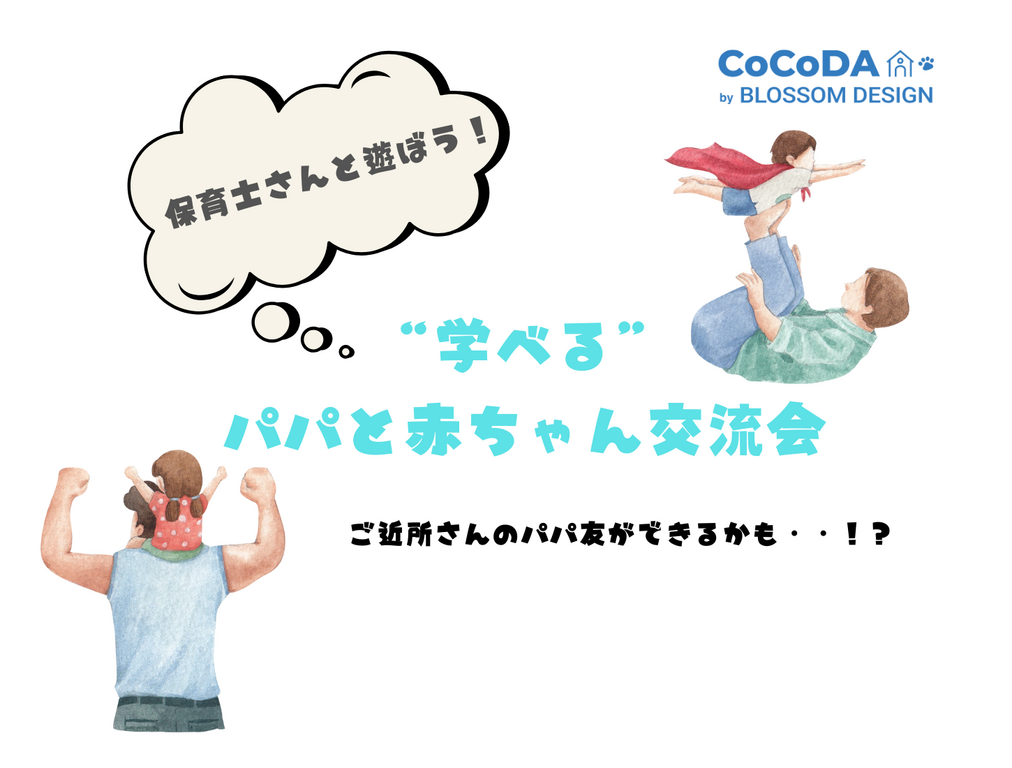 CoCoDA
by BLOSSOM DESIGN

保育士さんと遊ぼう！

“学べる”
パパと赤ちゃん交流会

ご近所さんのパパ友ができるかも・・！？